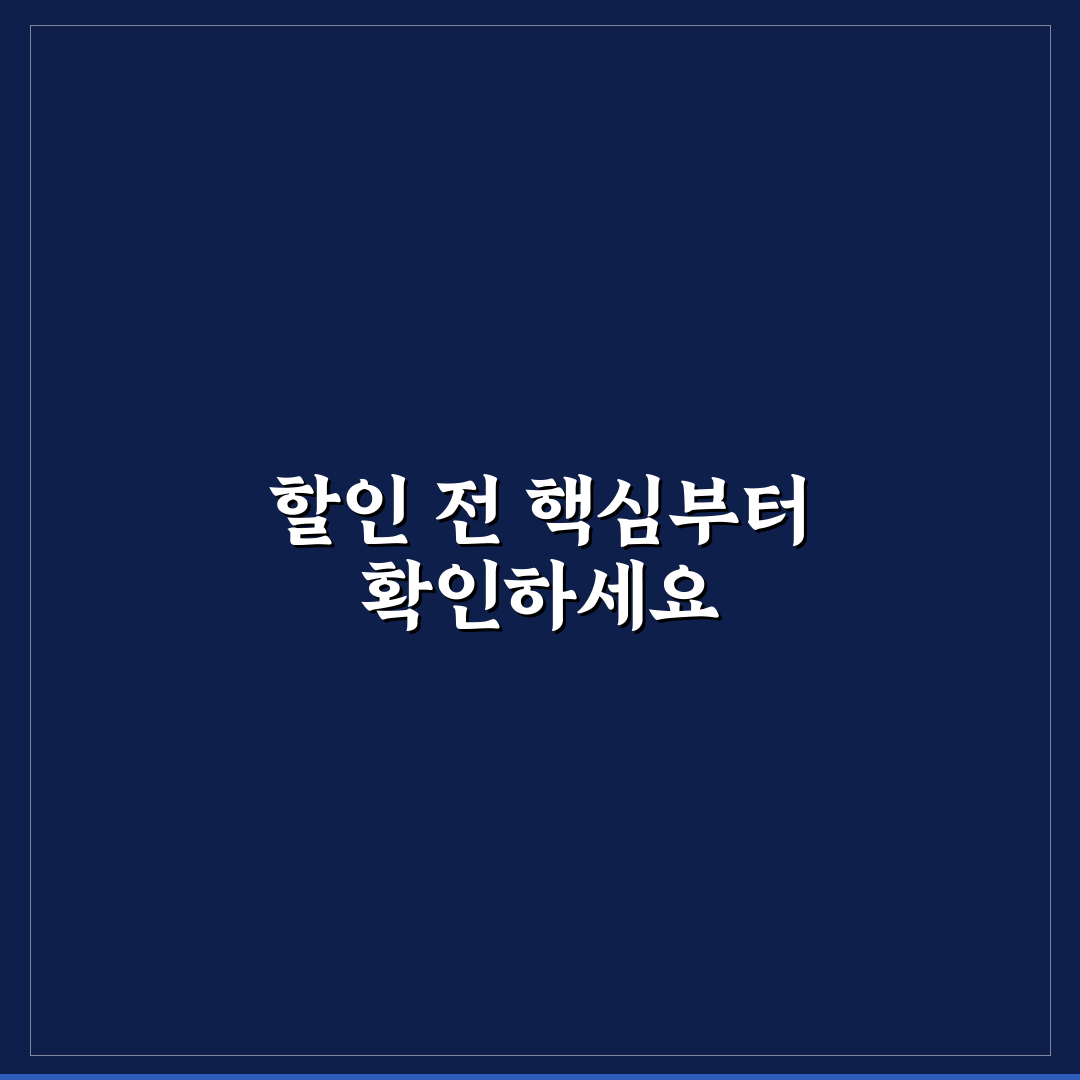 할인 전 핵심부터
확인하세요